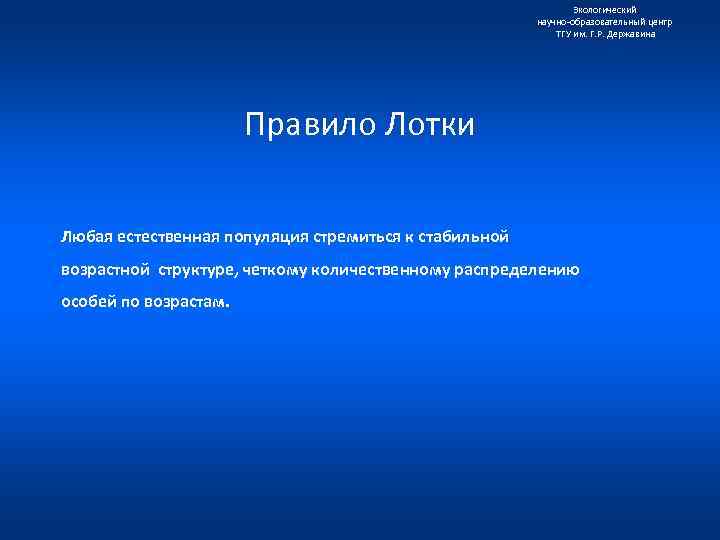 Экологический
научно-образовательный центр
ТГУ им. Г.Р. Державина

Правило Лотки

Любая естественная популяция стремиться к стабильной возрастной структуре, четкому количественному распределению особей по возрастам.